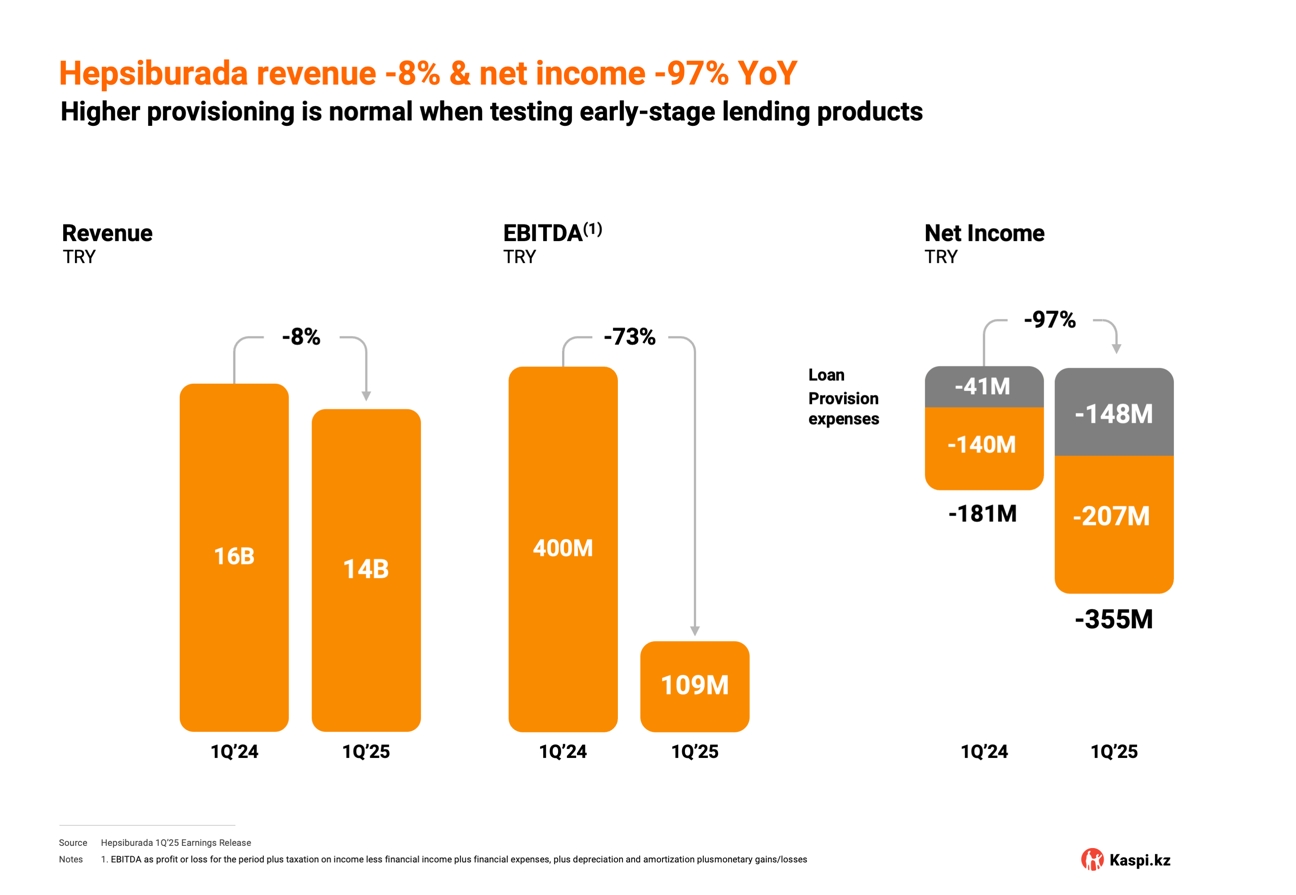 Hepsiburada revenue -8% & net income -97% YoY
Higher provisioning is normal when testing early-stage lending products

Revenue
TRY

-8%

16B

14B

1Q'24 1Q'25

EBITDA$^{(1)}$
TRY

-73%

400M

109M

1Q'24 1Q'25

Net Income
TRY

-97%

Loan Provision expenses

-41M
-140M
-181M

-148M
-207M
-355M

1Q'24 1Q'25

Source Hepsiburada 1Q'25 Earnings Release
Notes 1. EBITDA as profit or loss for the period plus taxation on income less financial income plus financial expenses, plus depreciation and amortization plusmonetary gains/losses

Kaspi.kz